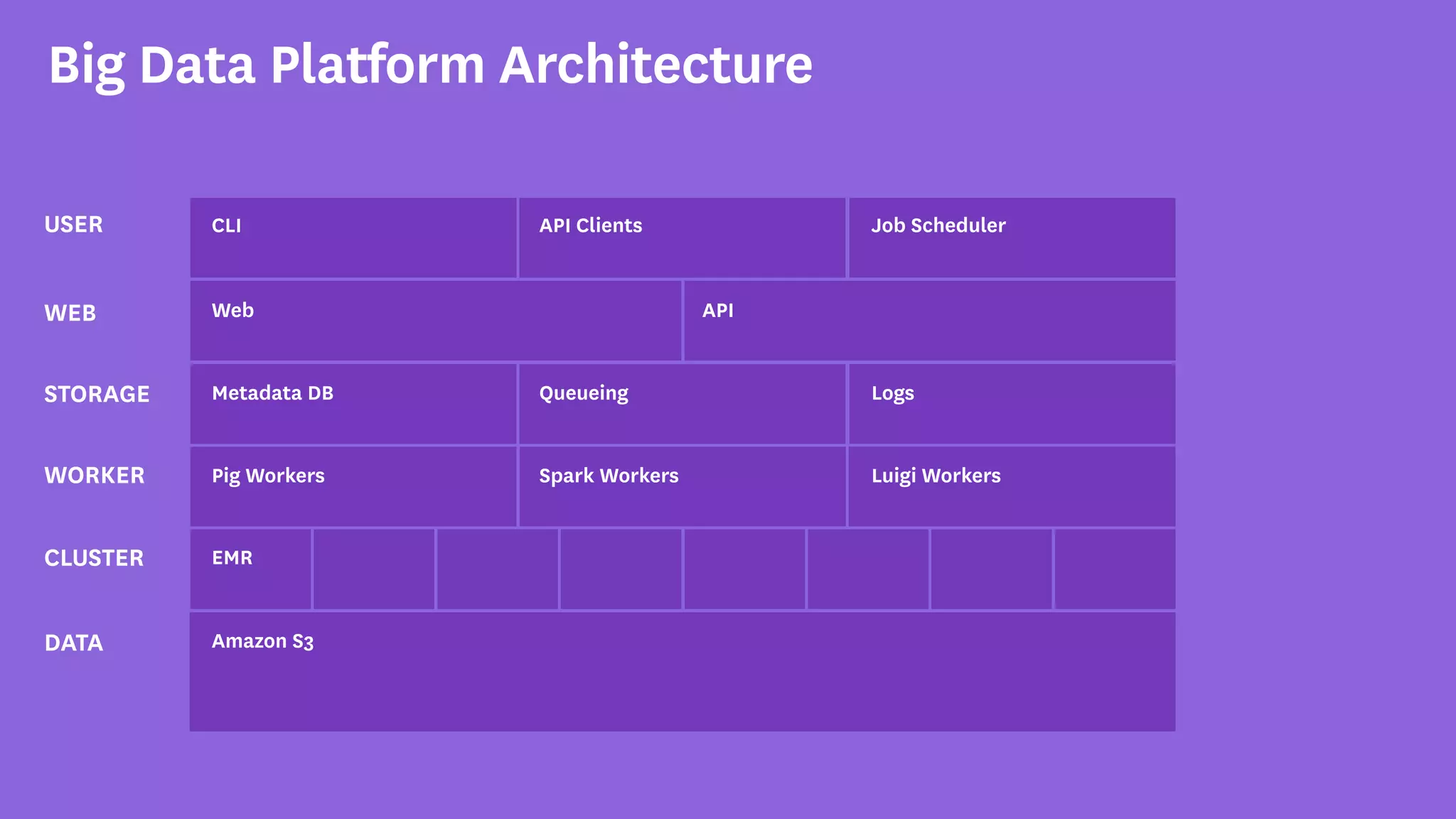 Big Data Platform Architecture

USER
CLI
API Clients
Job Scheduler

WEB
Web
API

STORAGE
Metadata DB
Queueing
Logs

WORKER
Pig Workers
Spark Workers
Luigi Workers

CLUSTER
EMR

DATA
Amazon S3